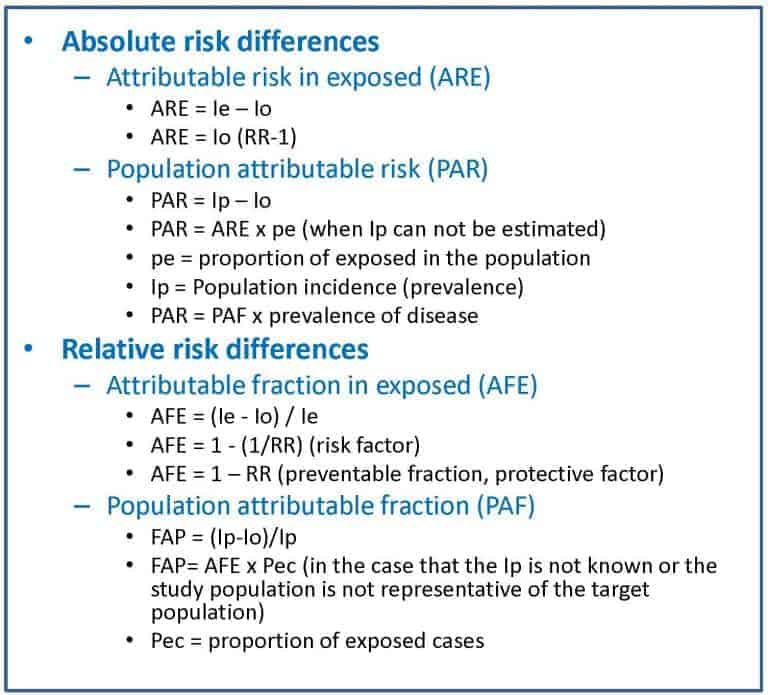 • Absolute risk differences
– Attributable risk in exposed (ARE)
• ARE = Ie – Io
• ARE = Io (RR-1)
– Population attributable risk (PAR)
• PAR = Ip – Io
• PAR = ARE x pe (when Ip can not be estimated)
• pe = proportion of exposed in the population
• Ip = Population incidence (prevalence)
• PAR = PAF x prevalence of disease
• Relative risk differences
– Attributable fraction in exposed (AFE)
• AFE = (Ie - Io) / Ie
• AFE = 1 - (1/RR) (risk factor)
• AFE = 1 – RR (preventable fraction, protective factor)
– Population attributable fraction (PAF)
• FAP = (Ip-Io)/Ip
• FAP= AFE x Pec (in the case that the Ip is not known or the study population is not representative of the target population)
• Pec = proportion of exposed cases